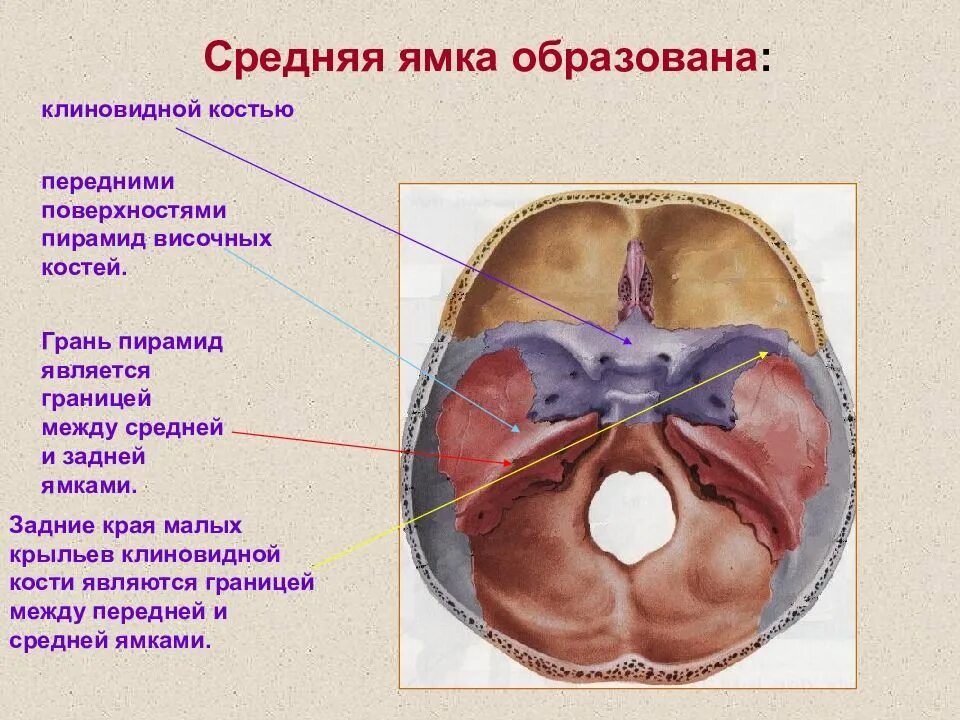 Средняя ямка образована:

клиновидной костью

передними поверхностями пирамид височных костей.

Грань пирамид является границей между средней и задней ямками.

Задние края малых крыльев клиновидной кости являются границей между передней и средней ямками.